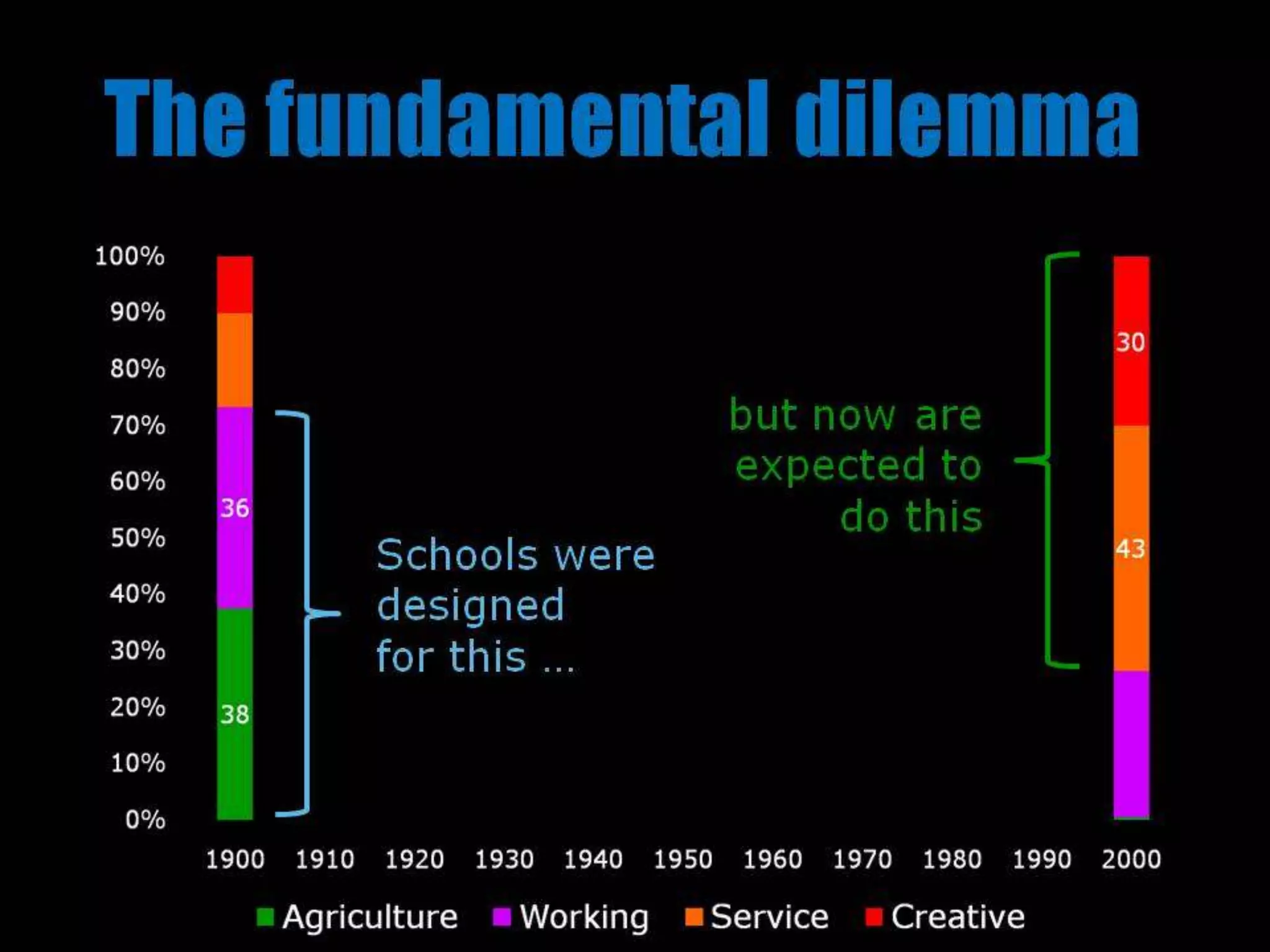 The fundamental dilemma

100%
90%
80%
70%
60%
50%
40%
30%
20%
10%
0%

36
38

Schools were designed for this ...

but now are expected to do this

30
43

1900 1910 1920 1930 1940 1950 1960 1970 1980 1990 2000

Agriculture Working Service Creative